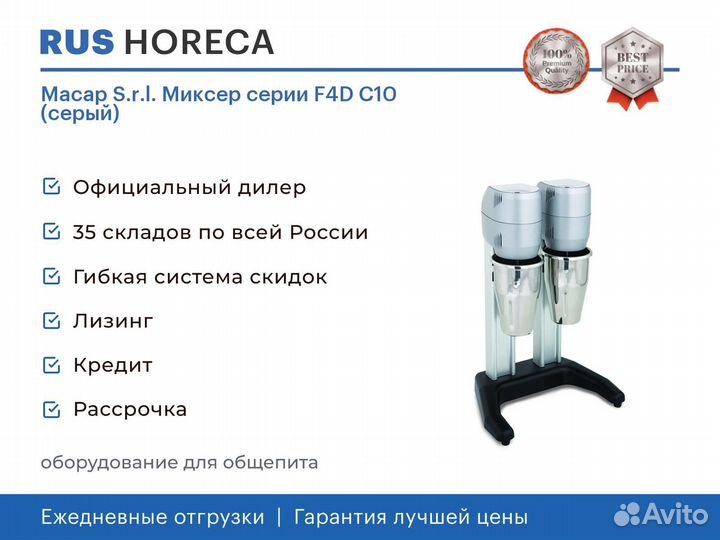 RUS HORECA

100% Premium Quality

BEST PRICE

Macap S.r.l. Миксер серии F4D C10 (серый)

Официальный дилер

35 складов по всей России

Гибкая система скидок

Лизинг

Кредит

Рассрочка

оборудование для общепита

Ежедневные отгрузки | Гарантия лучшей цены

Avito